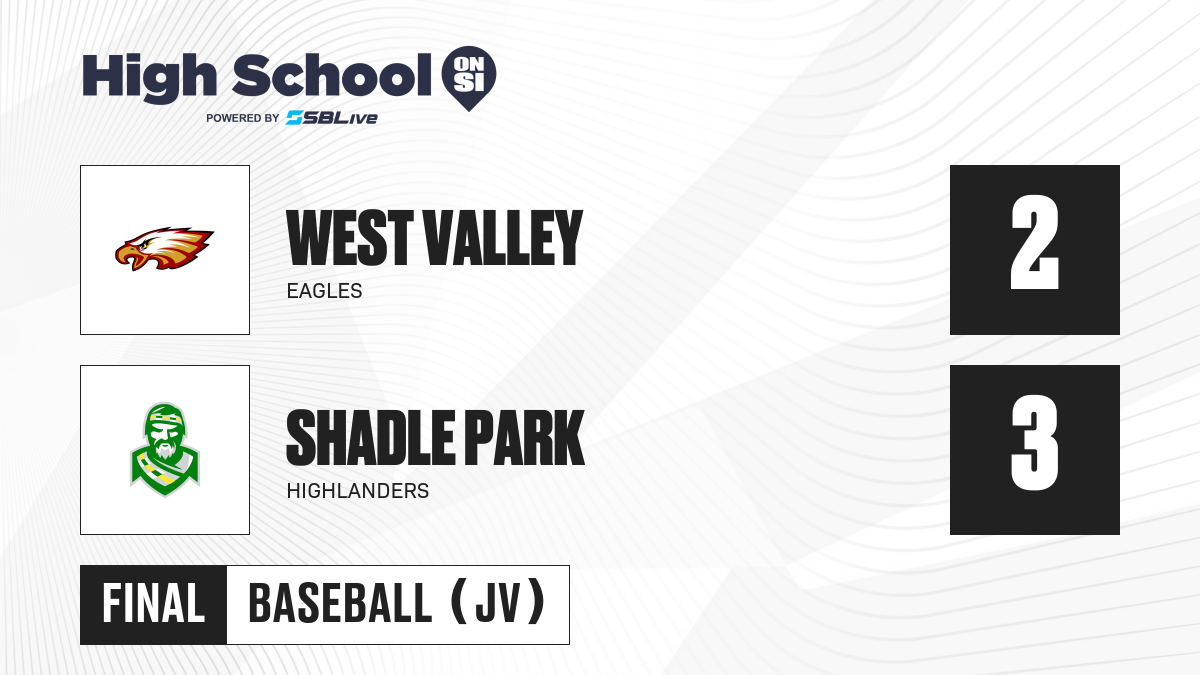 High School ON SI
POWERED BY SBLive

WEST VALLEY
EAGLES

2

SHADLE PARK
HIGHLANDERS

3

FINAL BASEBALL (JV)